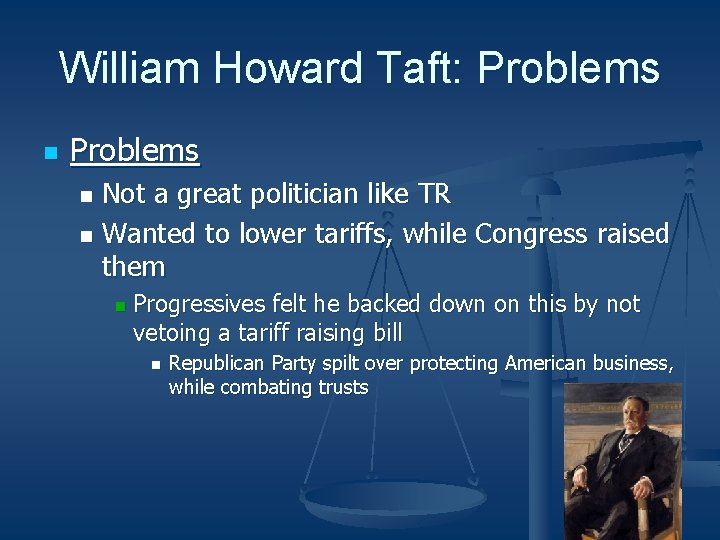 William Howard Taft: Problems

Problems

Not a great politician like TR

Wanted to lower tariffs, while Congress raised them

Progressives felt he backed down on this by not vetoing a tariff raising bill

Republican Party spilt over protecting American business, while combating trusts